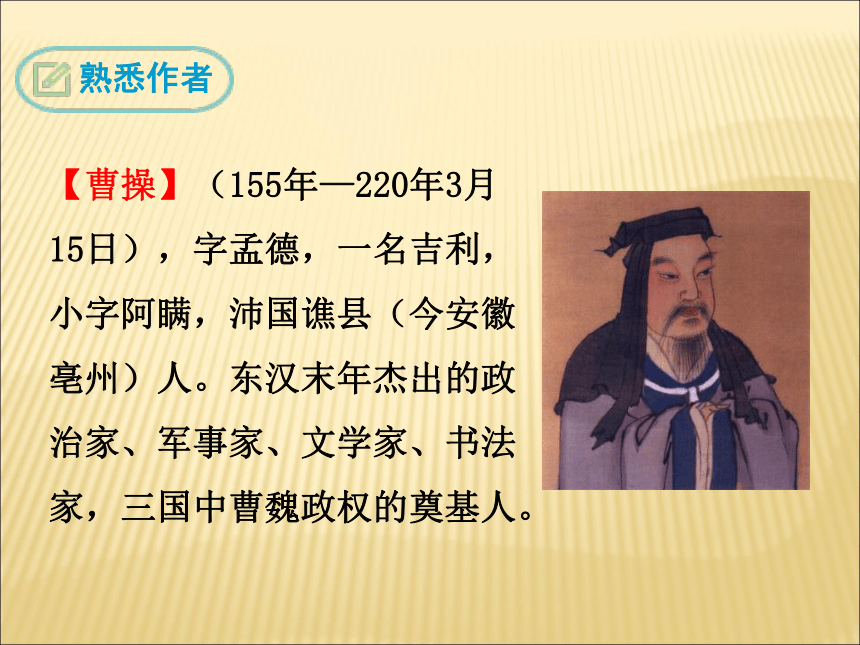 熟悉作者

【曹操】（155年—220年3月15日），字孟德，一名吉利，小字阿瞒，沛国谯县（今安徽亳州）人。东汉末年杰出的政治家、军事家、文学家、书法家，三国中曹魏政权的奠基人。